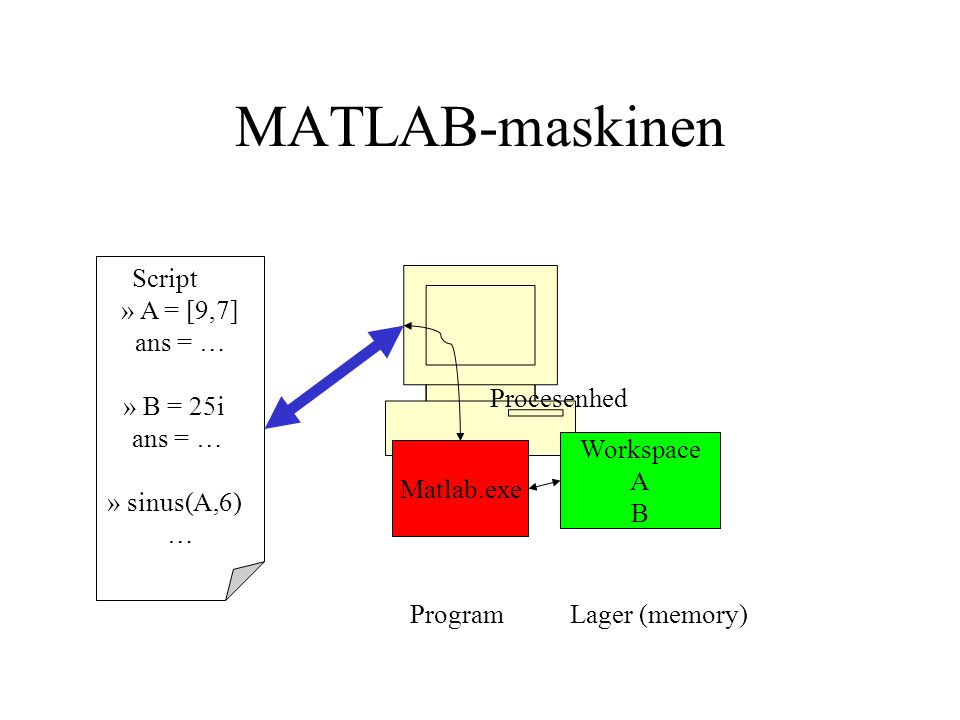 MATLAB-maskinen

Script
» A = [9,7]
ans = …

» B = 25i
ans = …

» sinus(A,6)
…

Procesenhed

Matlab.exe

Workspace
A
B

Program

Lager (memory)